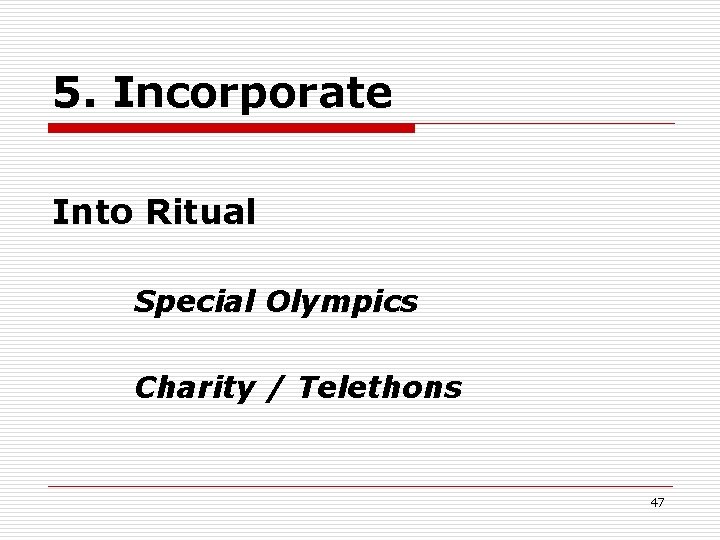 5. Incorporate

Into Ritual

Special Olympics

Charity / Telethons

47